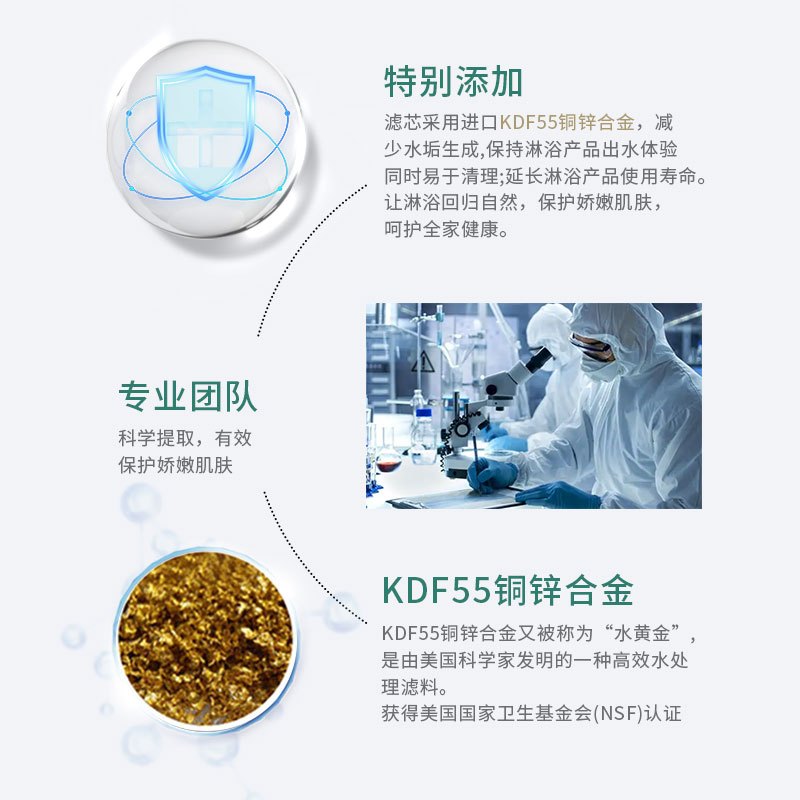 特别添加

滤芯采用进口KDF55铜锌合金，减少水垢生成,保持淋浴产品出水体验同时易于清理;延长淋浴产品使用寿命。让淋浴回归自然，保护娇嫩肌肤，呵护全家健康。

专业团队

科学提取，有效保护娇嫩肌肤

KDF55铜锌合金

KDF55铜锌合金又被称为“水黄金”，是由美国科学家发明的一种高效水处理滤料。
获得美国国家卫生基金会(NSF)认证